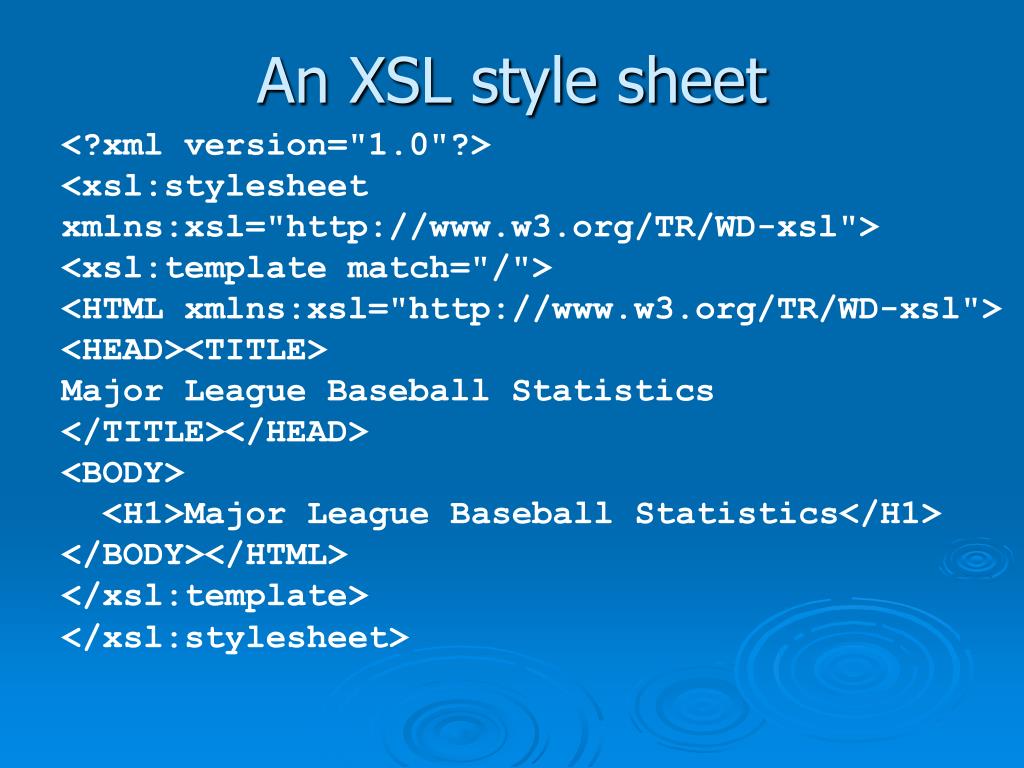 An XSL style sheet

<?xml version="1.0"?>
<xsl:stylesheet xmlns:xsl="http://www.w3.org/TR/WD-xsl">
<xsl:template match="/">
<HTML xmlns:xsl="http://www.w3.org/TR/WD-xsl">
<HEAD><TITLE>
Major League Baseball Statistics
</TITLE></HEAD>
<BODY>
  <H1>Major League Baseball Statistics</H1>
</BODY></HTML>
</xsl:template>
</xsl:stylesheet>